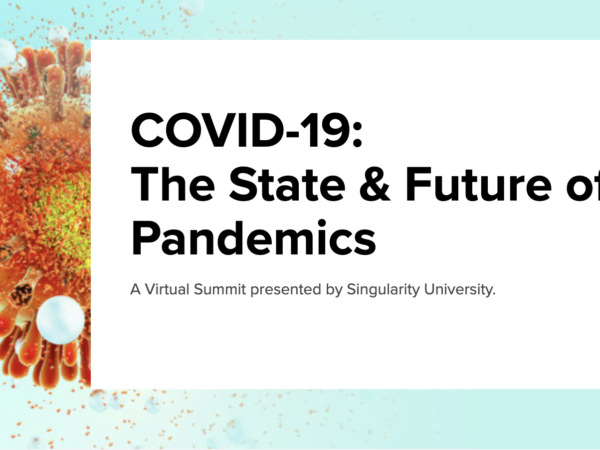 COVID-19:
The State & Future of
Pandemics

A Virtual Summit presented by Singularity University.